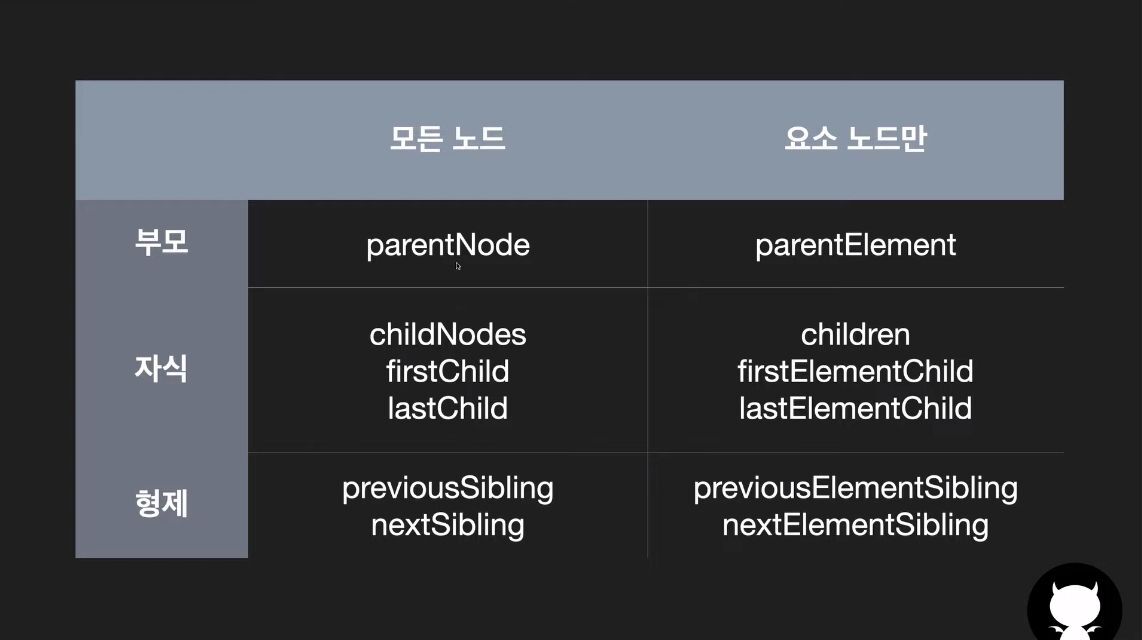 | | 모든 노드 | 요소 노드만 |
|---|---|---|
| 부모 | parentNode | parentElement |
| 자식 | childNodes firstChild lastChild | children firstElementChild lastElementChild |
| 형제 | previousSibling nextSibling | previousElementSibling nextElementSibling |